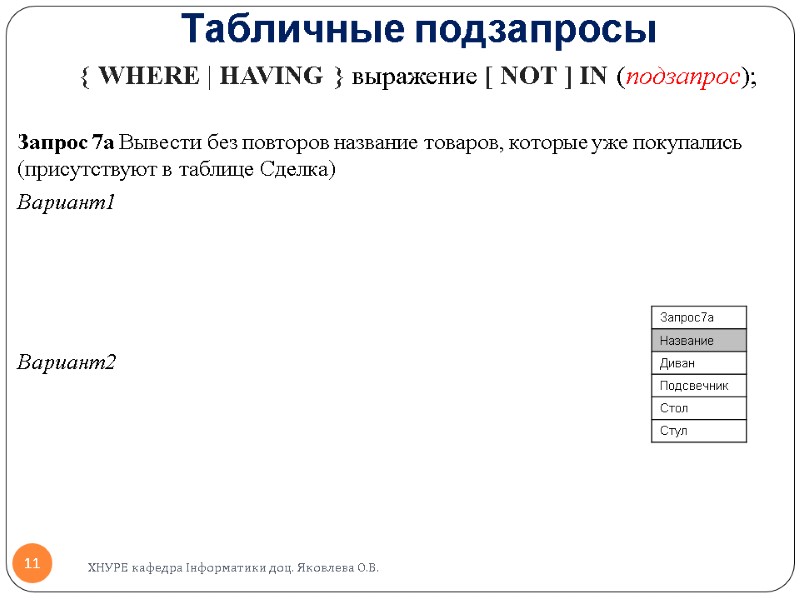 Табличные подзапросы

{ WHERE | HAVING } выражение [ NOT ] IN (подзапрос);

Запрос 7а Вывести без повторов название товаров, которые уже покупались (присутствуют в таблице Сделка)

Вариант1

Вариант2

| Запрос7а |
|---|
| Название |
| Диван |
| Подсвечник |
| Стол |
| Стул |

11

ХНУРЕ кафедра Інформатики доц. Яковлева О.В.